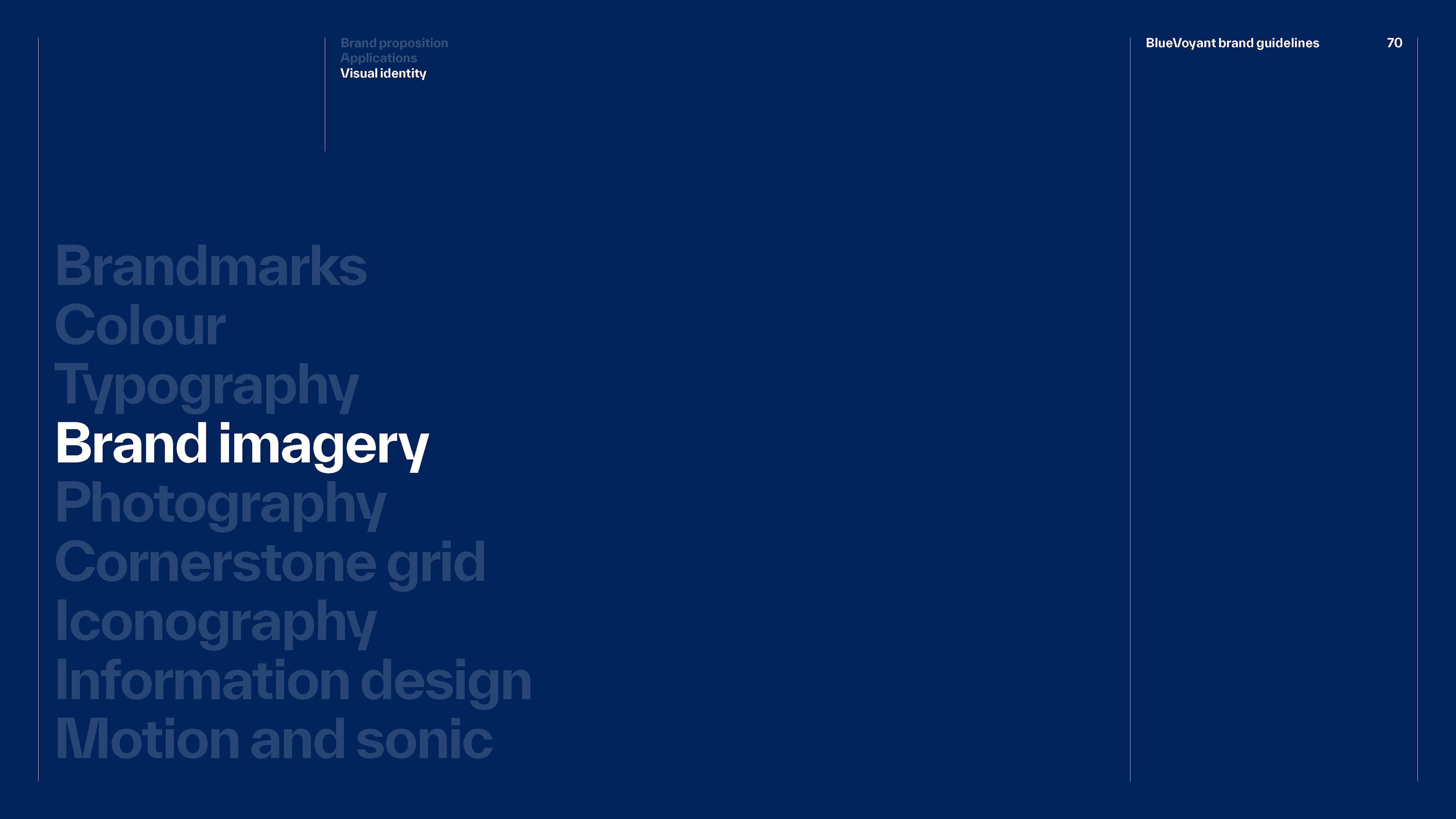 Brand proposition
Applications
Visual identity

BlueVoyant brand guidelines

70

Brandmarks
Colour
Typography
Brand imagery
Photography
Cornerstone grid
Iconography
Information design
Motion and sonic